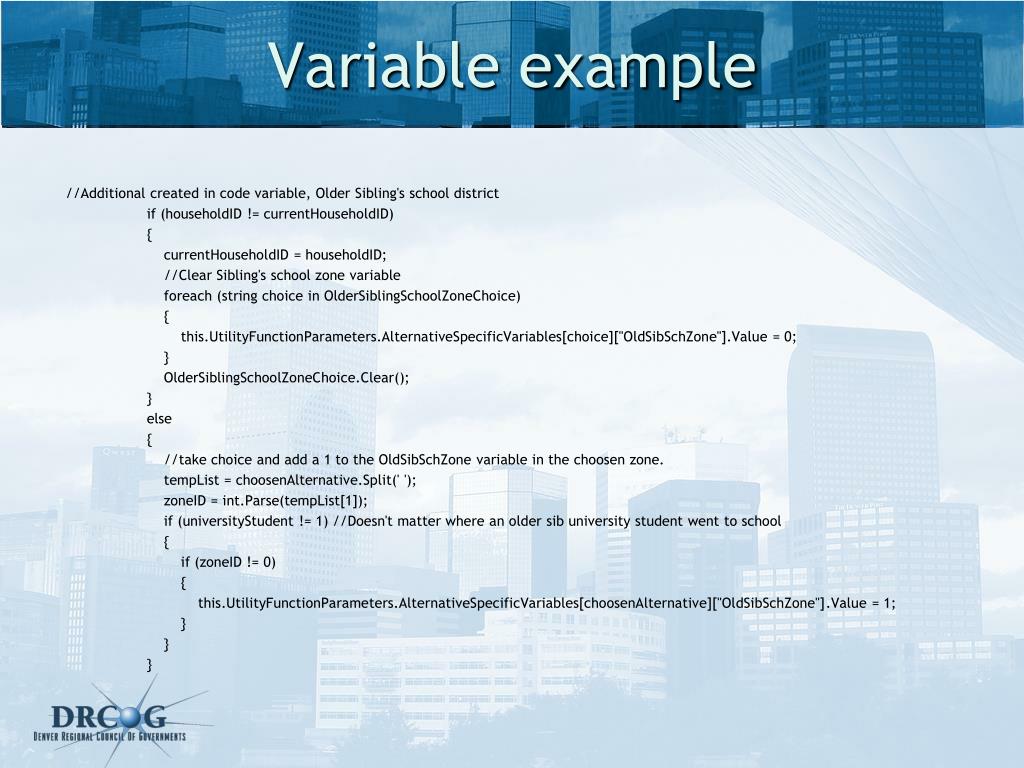 Variable example

//Additional created in code variable, Older Sibling's school district
if (householdID != currentHouseholdID)
{
currentHouseholdID = householdID;
//Clear Sibling's school zone variable
foreach (string choice in OlderSiblingSchoolZoneChoice)
{
this.UtilityFunctionParameters.AlternativeSpecificVariables[choice]["OldSibSchZone"].Value = 0;
}
OlderSiblingSchoolZoneChoice.Clear();
}
else
{
//take choice and add a 1 to the OldSibSchZone variable in the choosen zone.
tempList = choosenAlternative.Split(' ');
zoneID = int.Parse(tempList[1]);
if (universityStudent != 1) //Doesn't matter where an older sib university student went to school
{
if (zoneID != 0)
{
this.UtilityFunctionParameters.AlternativeSpecificVariables[choosenAlternative]["OldSibSchZone"].Value = 1;
}
}
}

DRCOG
DENVER REGIONAL COUNCIL OF GOVERNMENTS